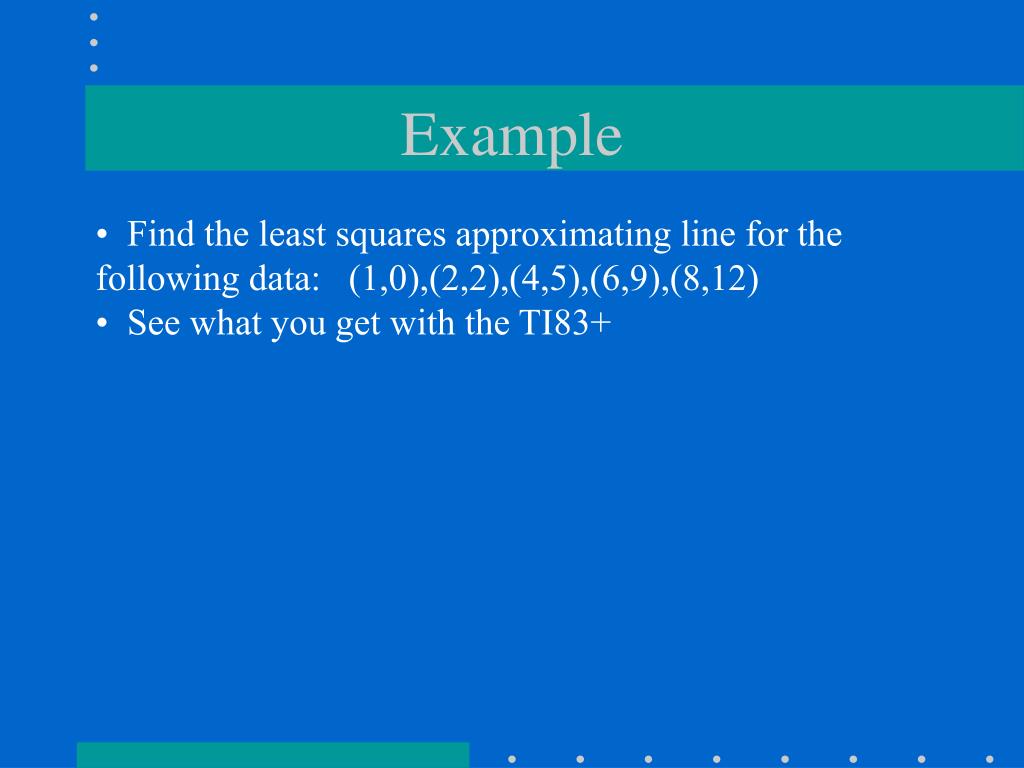 Example

• Find the least squares approximating line for the following data: (1,0),(2,2),(4,5),(6,9),(8,12)
• See what you get with the TI83+